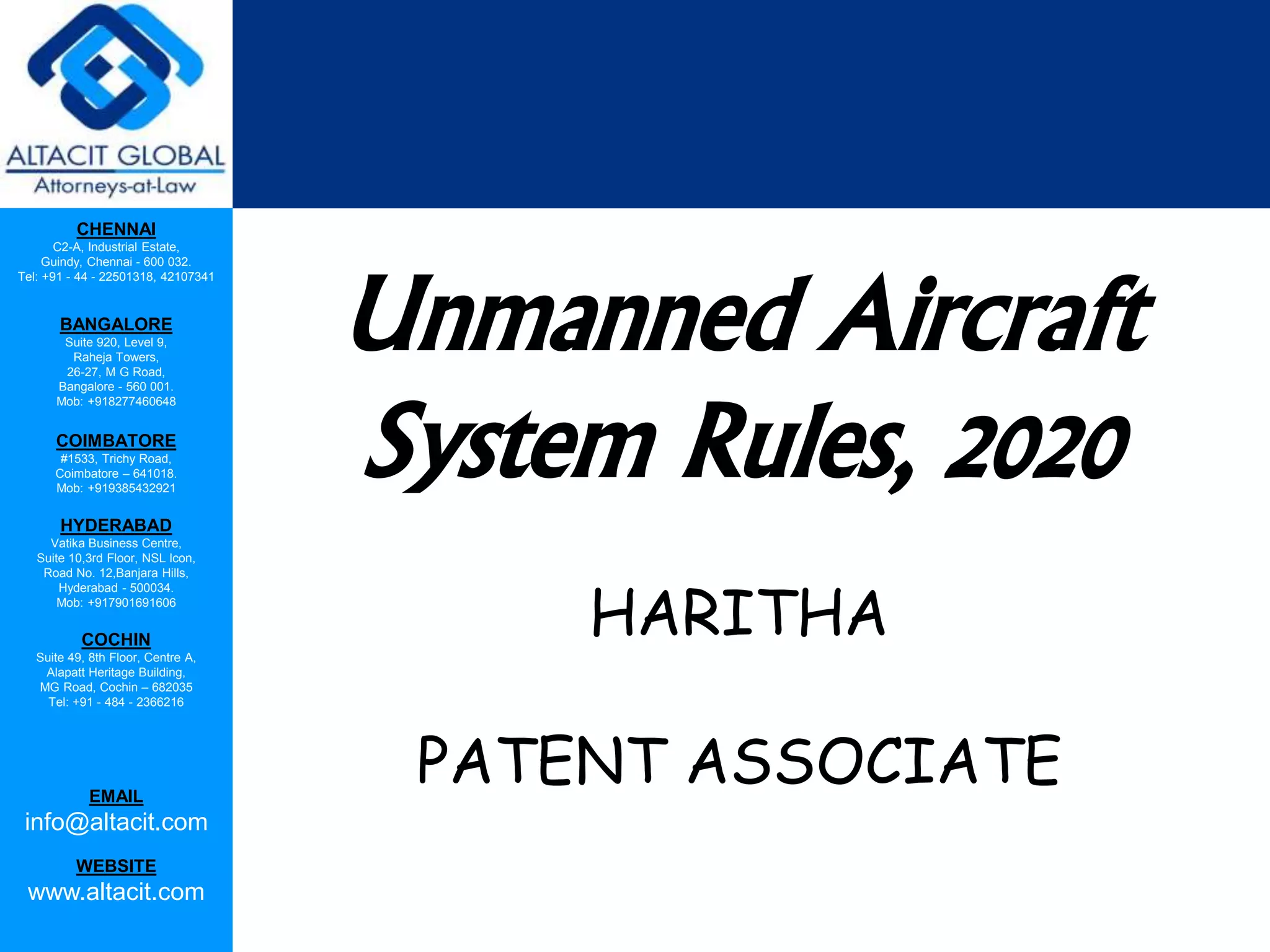 ALTACIT GLOBAL
Attorneys-at-Law

CHENNAI
C2-A, Industrial Estate,
Guindy, Chennai - 600 032.
Tel: +91 - 44 - 22501318, 42107341

BANGALORE
Suite 920, Level 9,
Raheja Towers,
26-27, M G Road,
Bangalore - 560 001.
Mob: +918277460648

COIMBATORE
#1533, Trichy Road,
Coimbatore – 641018.
Mob: +919385432921

HYDERABAD
Vatika Business Centre,
Suite 10,3rd Floor, NSL Icon,
Road No. 12,Banjara Hills,
Hyderabad - 500034.
Mob: +917901691606

COCHIN
Suite 49, 8th Floor, Centre A,
Alapatt Heritage Building,
MG Road, Cochin – 682035
Tel: +91 - 484 - 2366216

EMAIL
info@altacit.com

WEBSITE
www.altacit.com

Unmanned Aircraft System Rules, 2020

HARITHA

PATENT ASSOCIATE